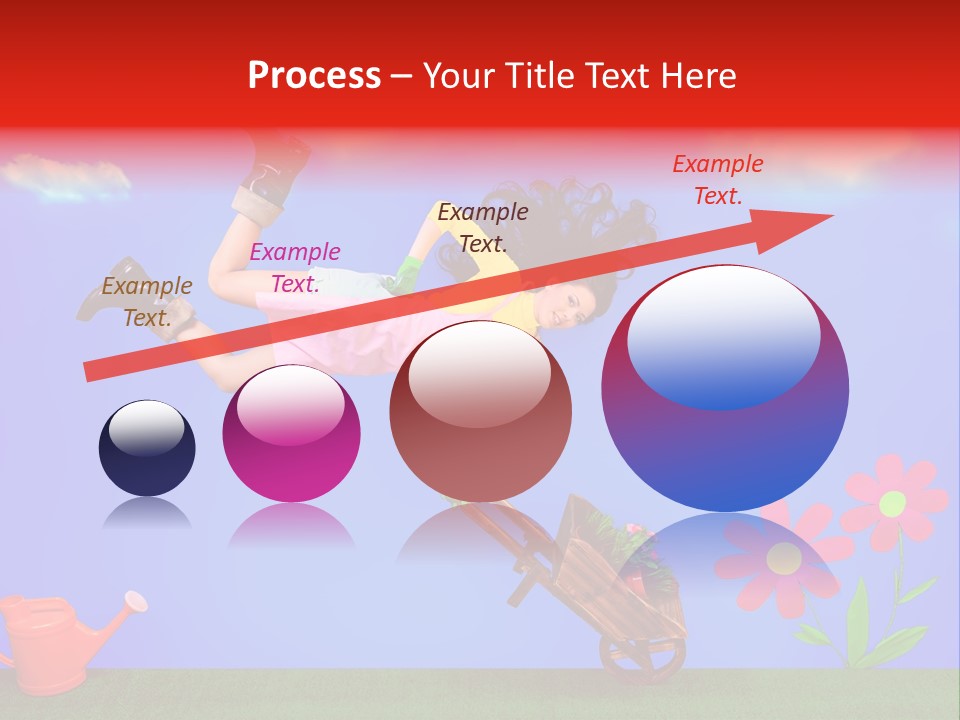 Process – Your Title Text Here

Example Text.

Example Text.

Example Text.

Example Text.